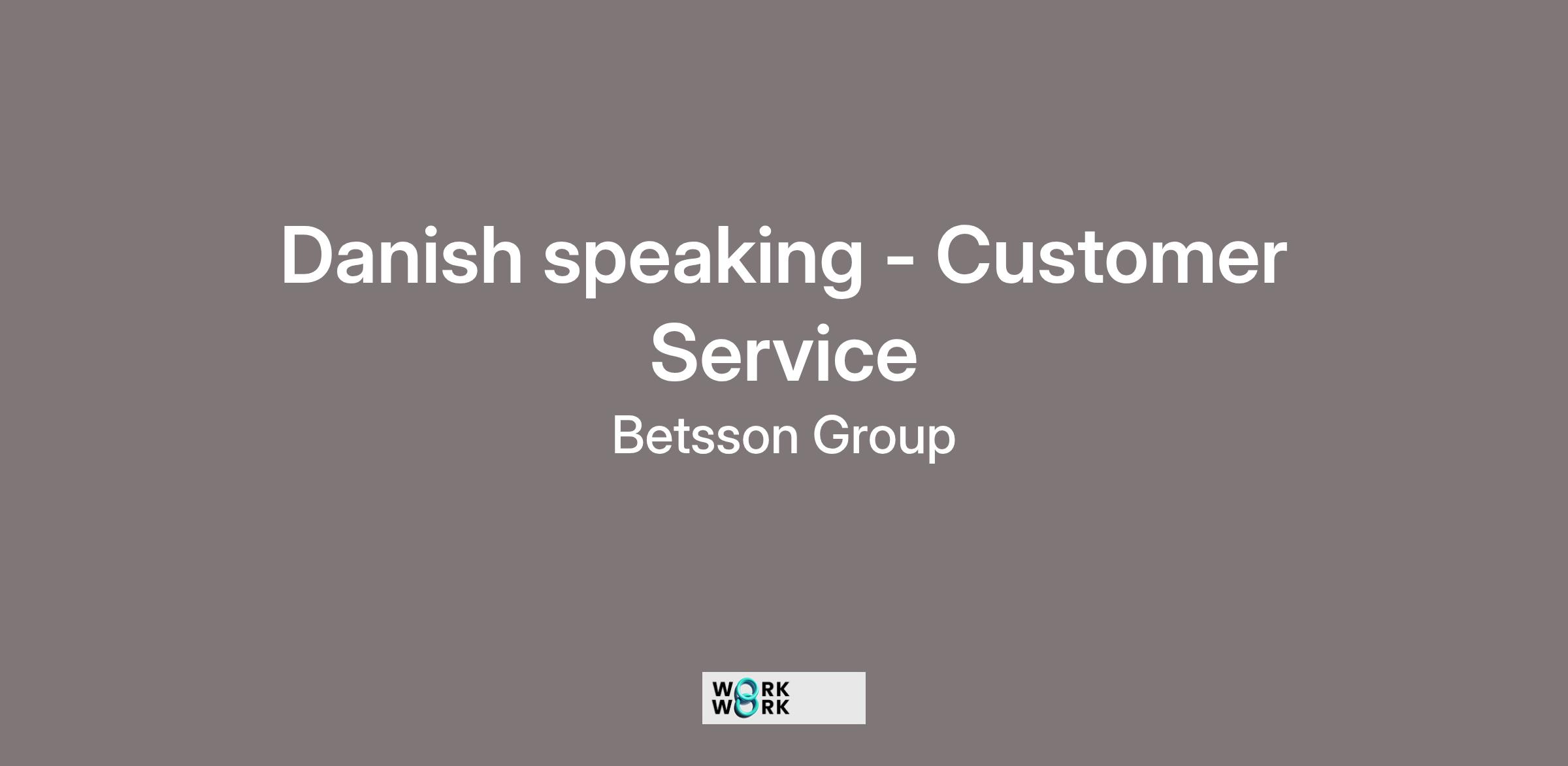 Danish speaking - Customer Service

Betsson Group

WORK
WORK